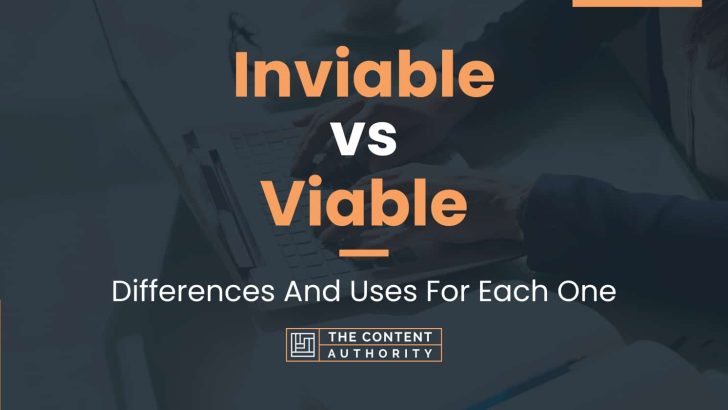 Inviable
vs
Viable

Differences And Uses For Each One

THE CONTENT AUTHORITY